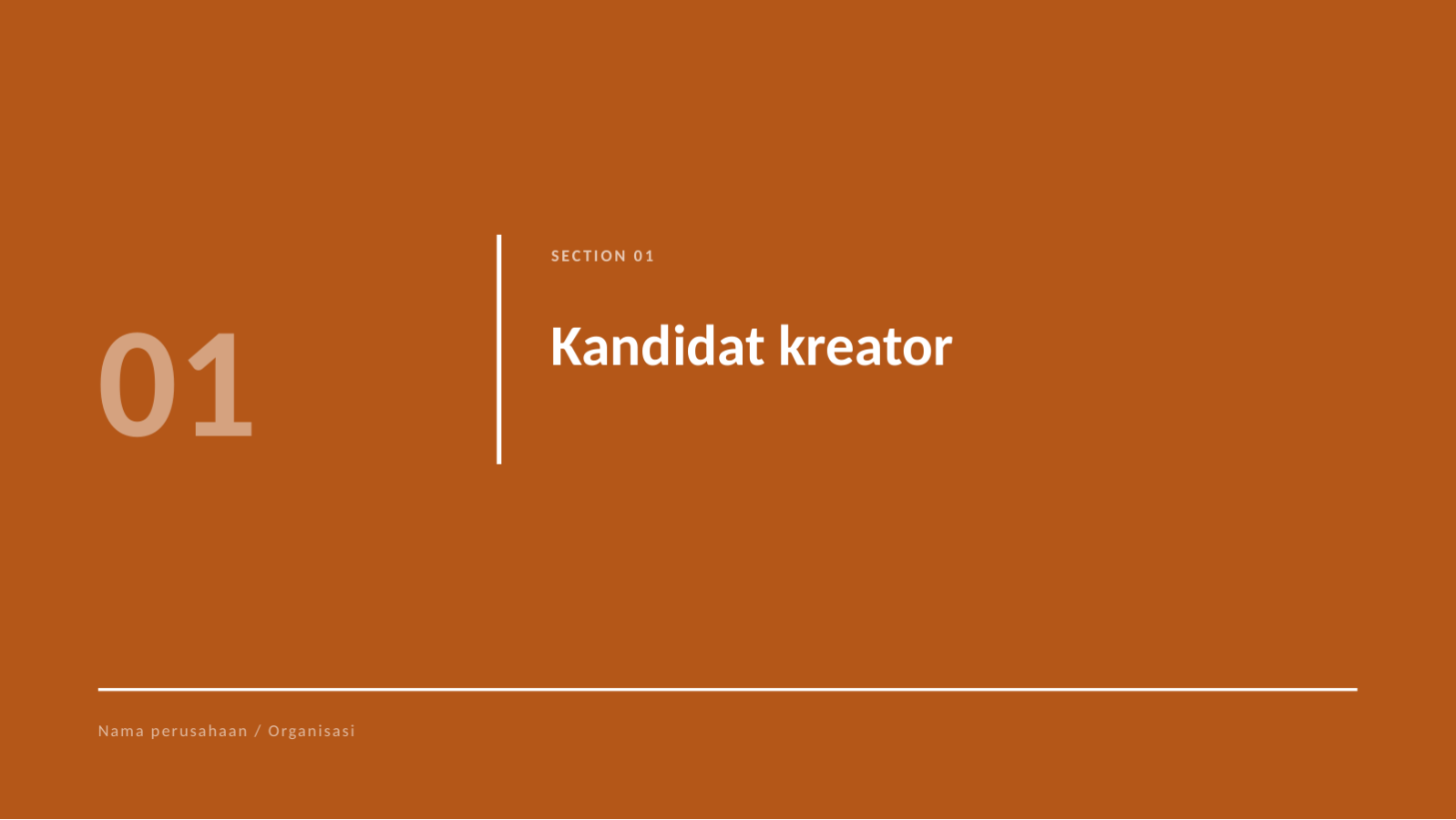 01

SECTION 01

Kandidat kreator

Nama perusahaan / Organisasi